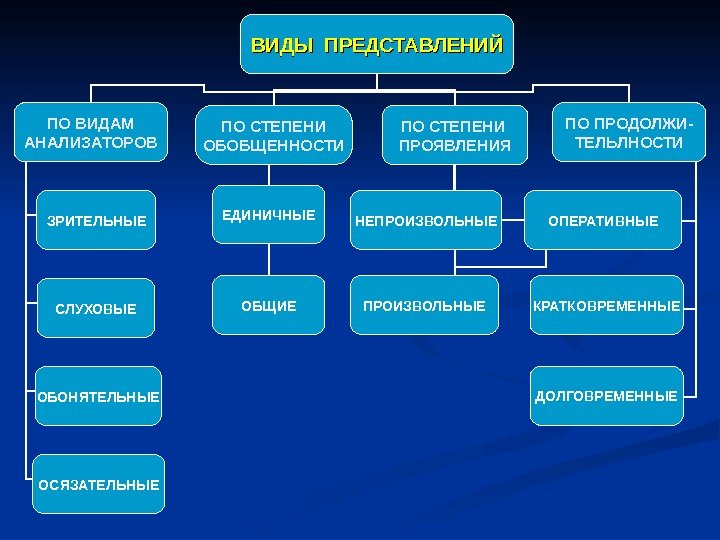 ВИДЫ ПРЕДСТАВЛЕНИЙ

ПО ВИДАМ АНАЛИЗАТОРОВ

ЗРИТЕЛЬНЫЕ

СЛУХОВЫЕ

ОБОНЯТЕЛЬНЫЕ

ОСЯЗАТЕЛЬНЫЕ

ПО СТЕПЕНИ ОБОБЩЕННОСТИ

ЕДИНИЧНЫЕ

ОБЩИЕ

ПО СТЕПЕНИ ПРОЯВЛЕНИЯ

НЕПРОИЗВОЛЬНЫЕ

ПРОИЗВОЛЬНЫЕ

ПО ПРОДОЛЖИТЕЛЬНОСТИ

ОПЕРАТИВНЫЕ

КРАТКОВРЕМЕННЫЕ

ДОЛГОВРЕМЕННЫЕ